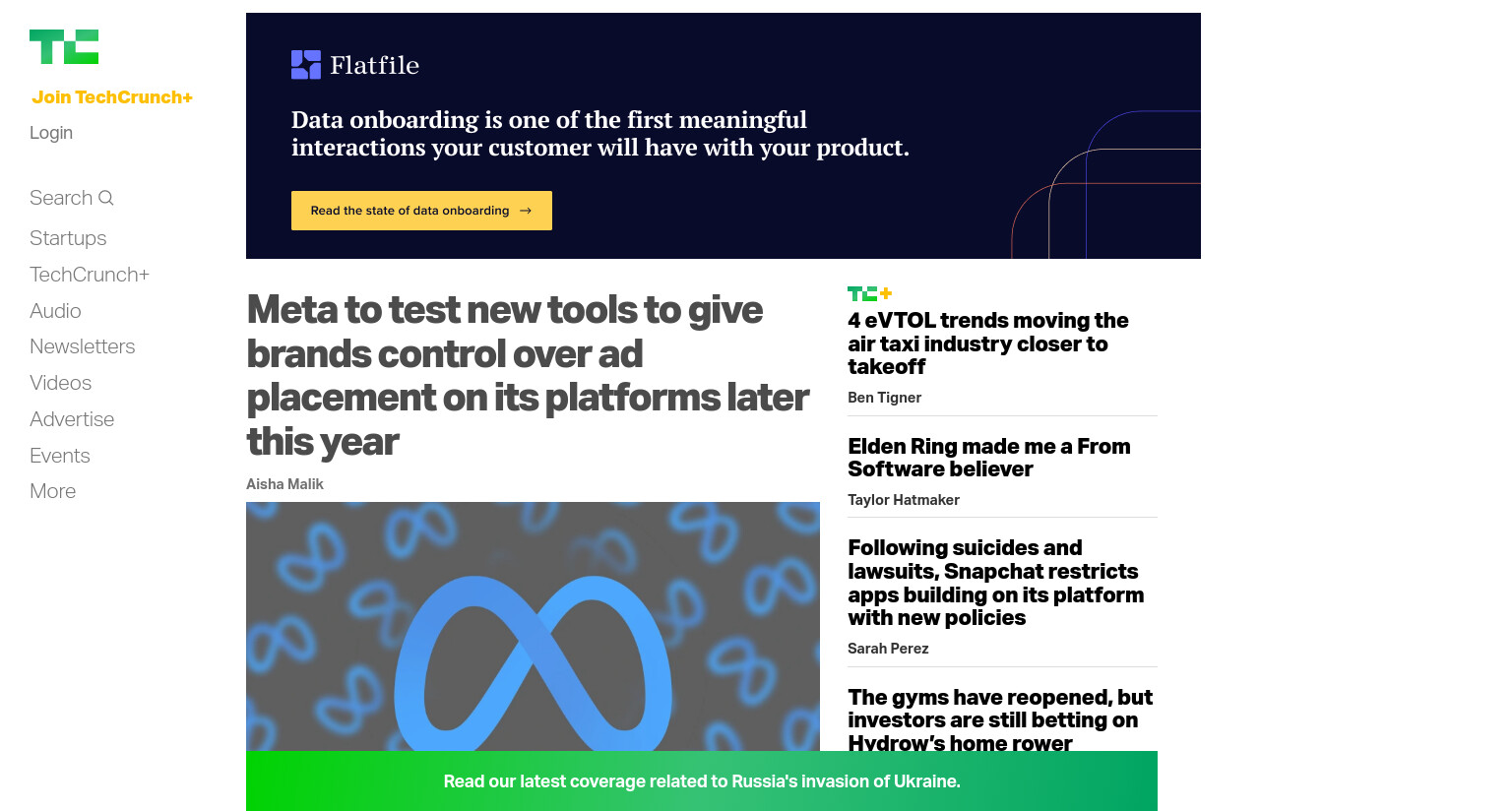 TC

Join TechCrunch+

Login

Search

Startups

TechCrunch+

Audio

Newsletters

Videos

Advertise

Events

More

Flatfile

Data onboarding is one of the first meaningful interactions your customer will have with your product.

Read the state of data onboarding →

Meta to test new tools to give brands control over ad placement on its platforms later this year

Aisha Malik

TC+

4 eVTOL trends moving the air taxi industry closer to takeoff

Ben Tigner

Elden Ring made me a From Software believer

Taylor Hatmaker

Following suicides and lawsuits, Snapchat restricts apps building on its platform with new policies

Sarah Perez

The gyms have reopened, but investors are still betting on Hydrow's home rower

Read our latest coverage related to Russia's invasion of Ukraine.